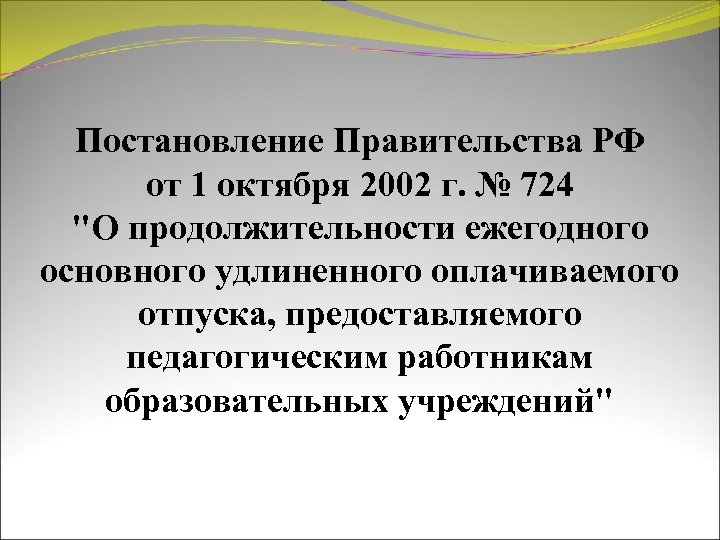 Постановление Правительства РФ от 1 октября 2002 г. № 724 "О продолжительности ежегодного основного удлиненного оплачиваемого отпуска, предоставляемого педагогическим работникам образовательных учреждений"